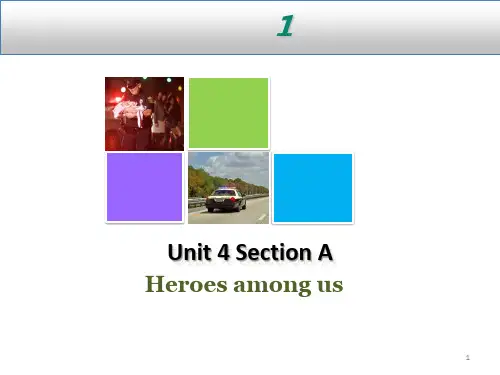 1

Unit 4 Section A

Heroes among us

1